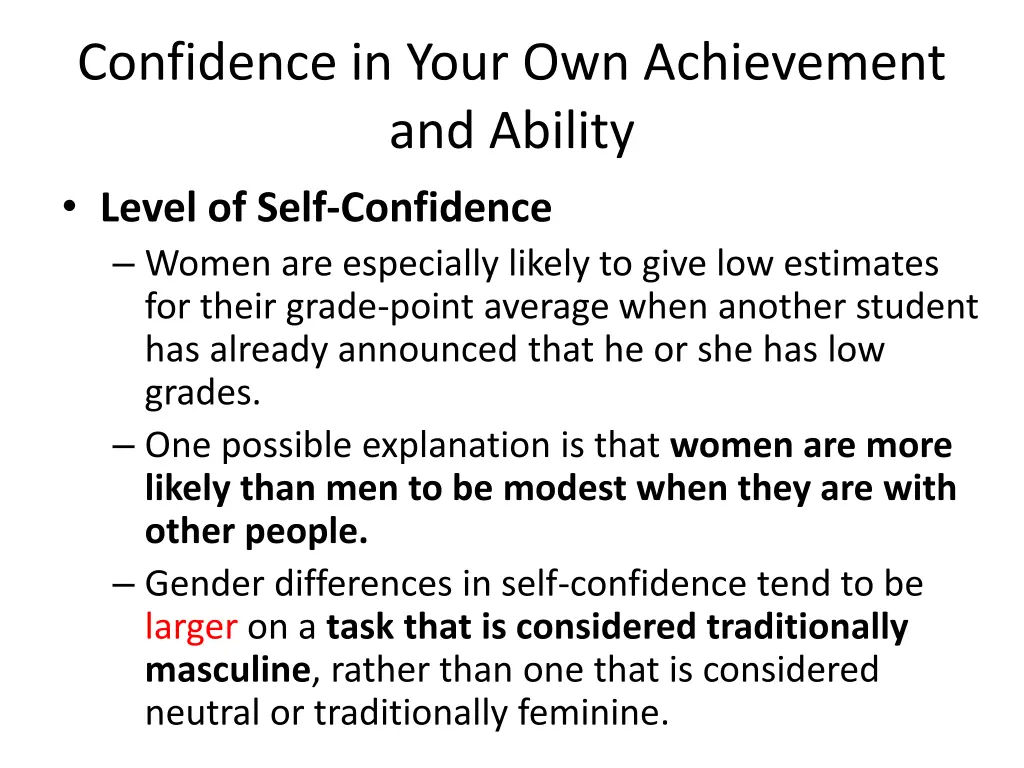 Confidence in Your Own Achievement and Ability

• Level of Self-Confidence
– Women are especially likely to give low estimates for their grade-point average when another student has already announced that he or she has low grades.
– One possible explanation is that women are more likely than men to be modest when they are with other people.
– Gender differences in self-confidence tend to be larger on a task that is considered traditionally masculine, rather than one that is considered neutral or traditionally feminine.